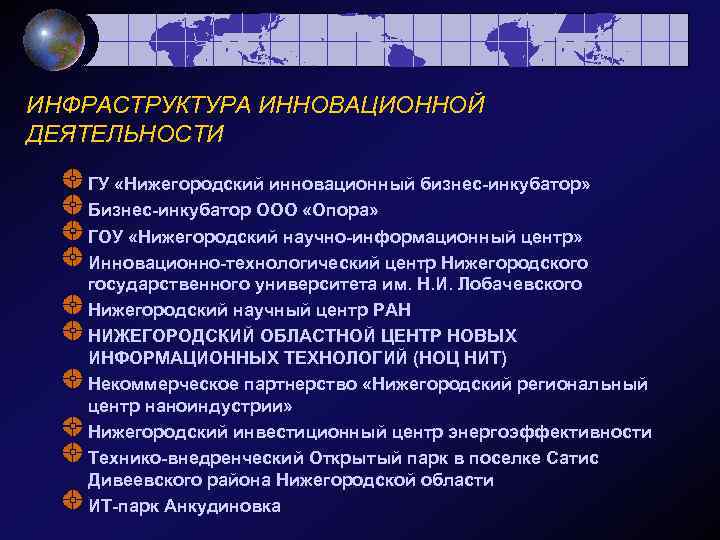 ИНФРАСТРУКТУРА ИННОВАЦИОННОЙ ДЕЯТЕЛЬНОСТИ

ГУ «Нижегородский инновационный бизнес-инкубатор»
Бизнес-инкубатор ООО «Опора»
ГОУ «Нижегородский научно-информационный центр»
Инновационно-технологический центр Нижегородского государственного университета им. Н.И. Лобачевского
Нижегородский научный центр РАН
НИЖЕГОРОДСКИЙ ОБЛАСТНОЙ ЦЕНТР НОВЫХ ИНФОРМАЦИОННЫХ ТЕХНОЛОГИЙ (НОЦ НИТ)
Некоммерческое партнерство «Нижегородский региональный центр наноиндустрии»
Нижегородский инвестиционный центр энергоэффективности
Технико-внедренческий Открытый парк в поселке Сатис Дивеевского района Нижегородской области
ИТ-парк Анкудиновка